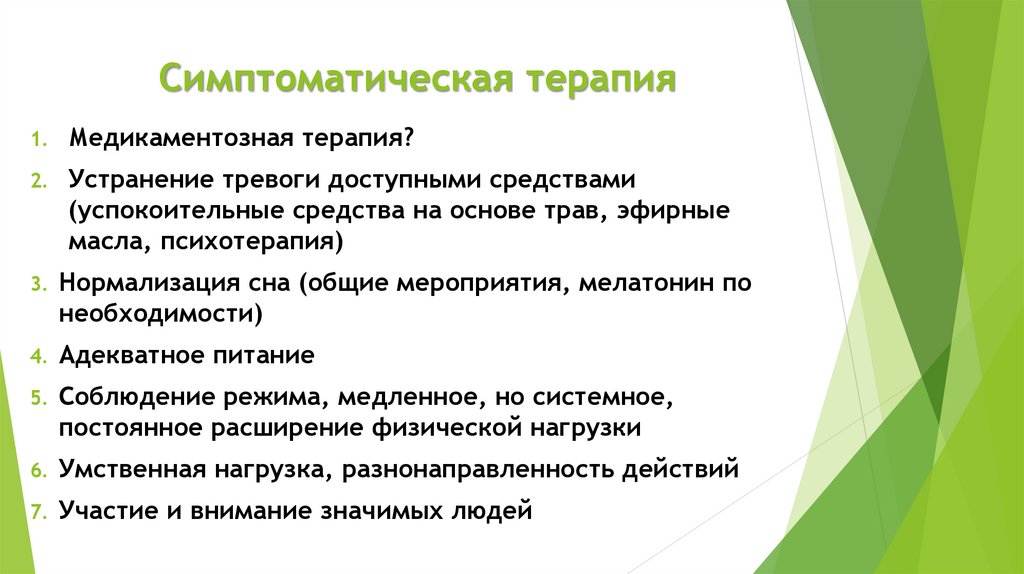 Симптоматическая терапия

1. Медикаментозная терапия?
2. Устранение тревоги доступными средствами (успокоительные средства на основе трав, эфирные масла, психотерапия)
3. Нормализация сна (общие мероприятия, мелатонин по необходимости)
4. Адекватное питание
5. Соблюдение режима, медленное, но системное, постоянное расширение физической нагрузки
6. Умственная нагрузка, разнонаправленность действий
7. Участие и внимание значимых людей